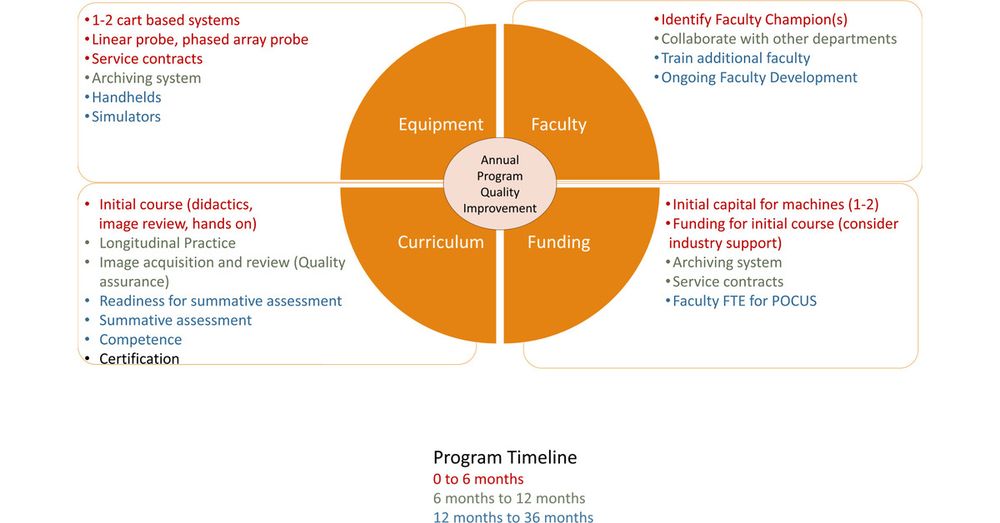 • 1-2 cart based systems
• Linear probe, phased array probe
• Service contracts
• Archiving system
• Handhelds
• Simulators

• Identify Faculty Champion(s)
• Collaborate with other departments
• Train additional faculty
• Ongoing Faculty Development

Equipment

Faculty

Annual Program Quality Improvement

Curriculum

Funding

• Initial course (didactics, image review, hands on)
• Longitudinal Practice
• Image acquisition and review (Quality assurance)
• Readiness for summative assessment
• Summative assessment
• Competence
• Certification

• Initial capital for machines (1-2)
• Funding for initial course (consider industry support)
• Archiving system
• Service contracts
• Faculty FTE for POCUS

Program Timeline
0 to 6 months
6 months to 12 months
12 months to 36 months